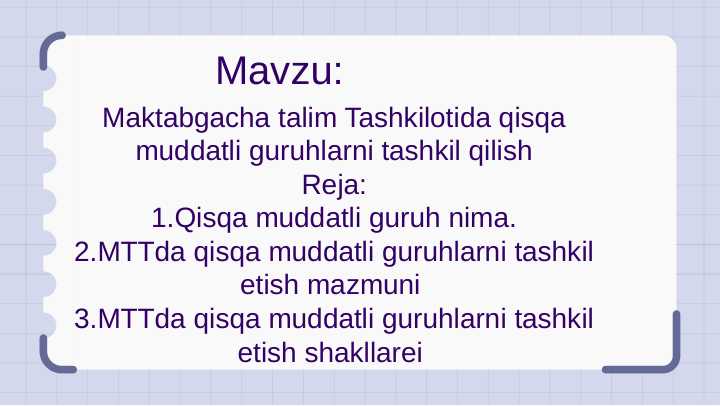 Mavzu:

Maktabgacha talim Tashkilotida qisqa muddatli guruhlarni tashkil qilish

Reja:

1.Qisqa muddatli guruh nima.

2.MTTda qisqa muddatli guruhlarni tashkil etish mazmuni

3.MTTda qisqa muddatli guruhlarni tashkil etish shakllarei